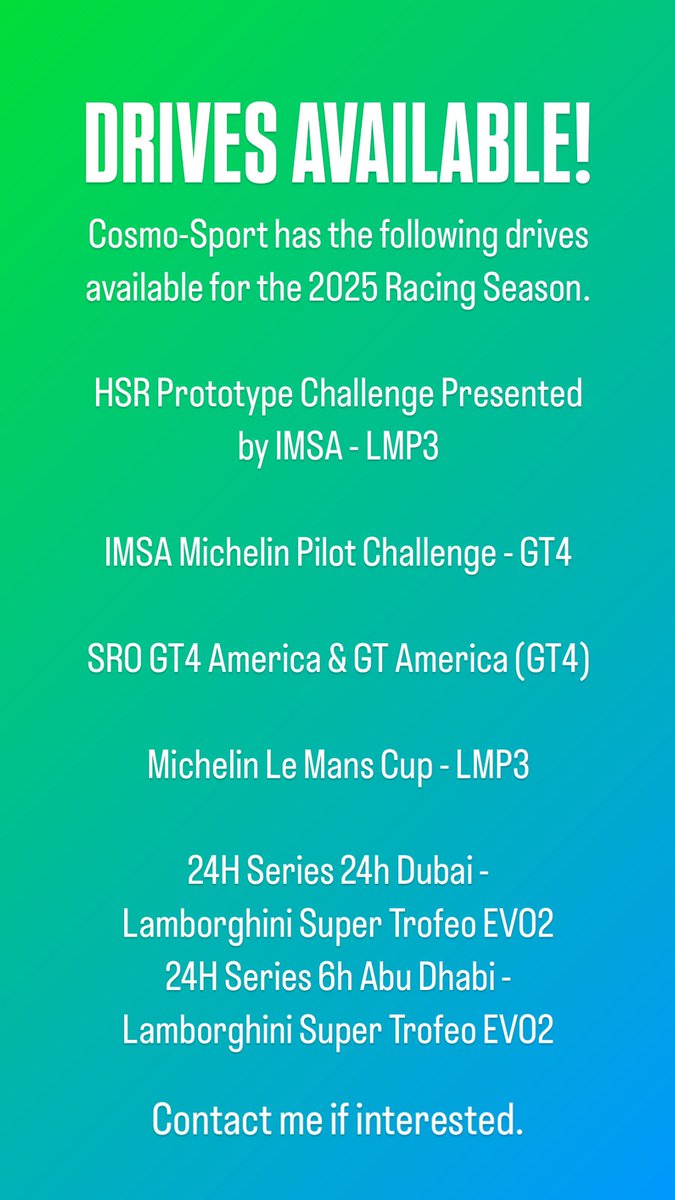 DRIVES AVAILABLE!

Cosmo-Sport has the following drives available for the 2025 Racing Season.

HSR Prototype Challenge Presented by IMSA - LMP3

IMSA Michelin Pilot Challenge - GT4

SRO GT4 America & GT America (GT4)

Michelin Le Mans Cup - LMP3

24H Series 24h Dubai - Lamborghini Super Trofeo EVO2
24H Series 6h Abu Dhabi - Lamborghini Super Trofeo EVO2

Contact me if interested.